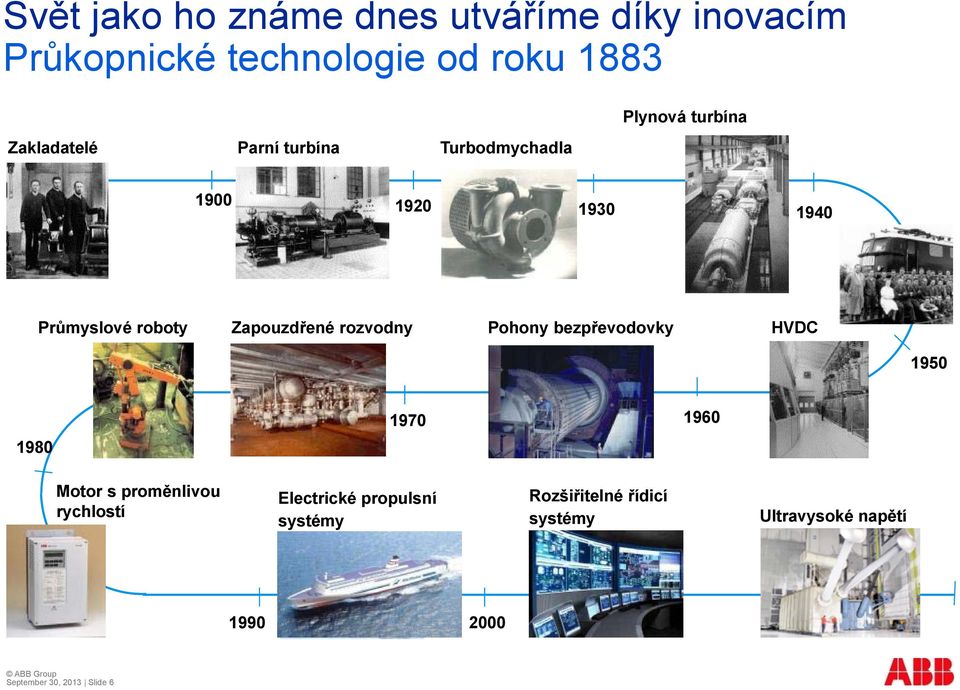 Svět jako ho známe dnes utváříme díky inovacím
Průkopnické technologie od roku 1883

Zakladatelé

1900

Parní turbína

1920

Turbodmychadla

1930

Plynová turbína

1940

1950

HVDC

1960

Pohony bezpřevodovky

1970

Zapouzdřené rozvodny

Průmyslové roboty

1980

Motor s proměnlivou rychlostí

1990

Electrické propulsní systémy

2000

Rozšiřitelné řídicí systémy

Ultravysoké napětí

© ABB Group
September 30, 2013 | Slide 6

ABB